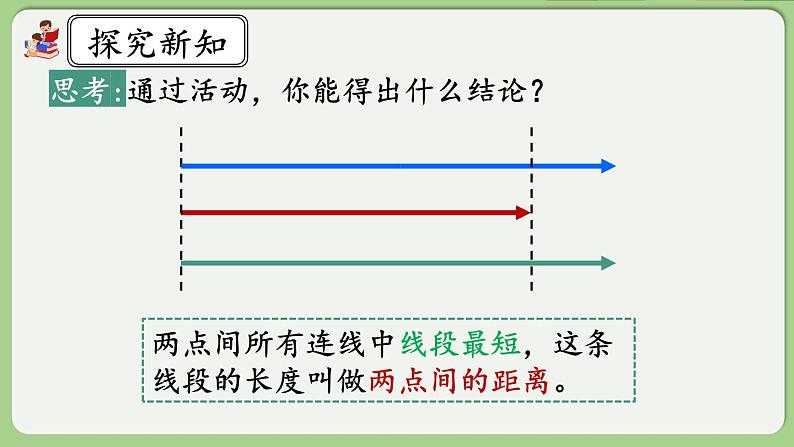 探究新知

思考:通过活动，你能得出什么结论？

两点间所有连线中线段最短，这条线段的长度叫做两点间的距离。